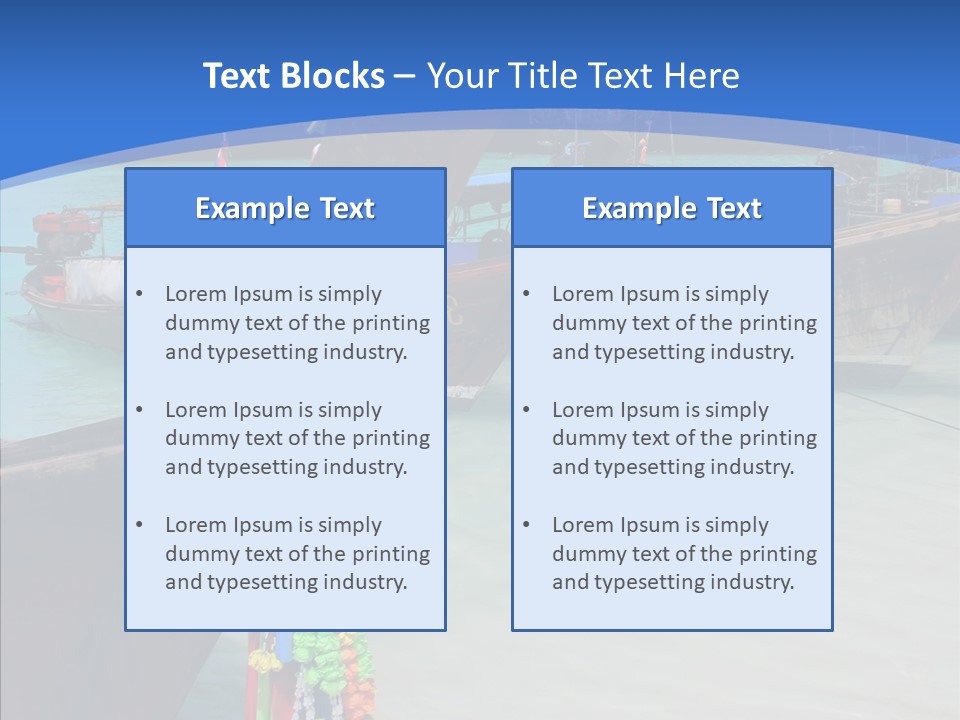 Text Blocks – Your Title Text Here

Example Text

• Lorem Ipsum is simply dummy text of the printing and typesetting industry.

• Lorem Ipsum is simply dummy text of the printing and typesetting industry.

• Lorem Ipsum is simply dummy text of the printing and typesetting industry.

Example Text

• Lorem Ipsum is simply dummy text of the printing and typesetting industry.

• Lorem Ipsum is simply dummy text of the printing and typesetting industry.

• Lorem Ipsum is simply dummy text of the printing and typesetting industry.